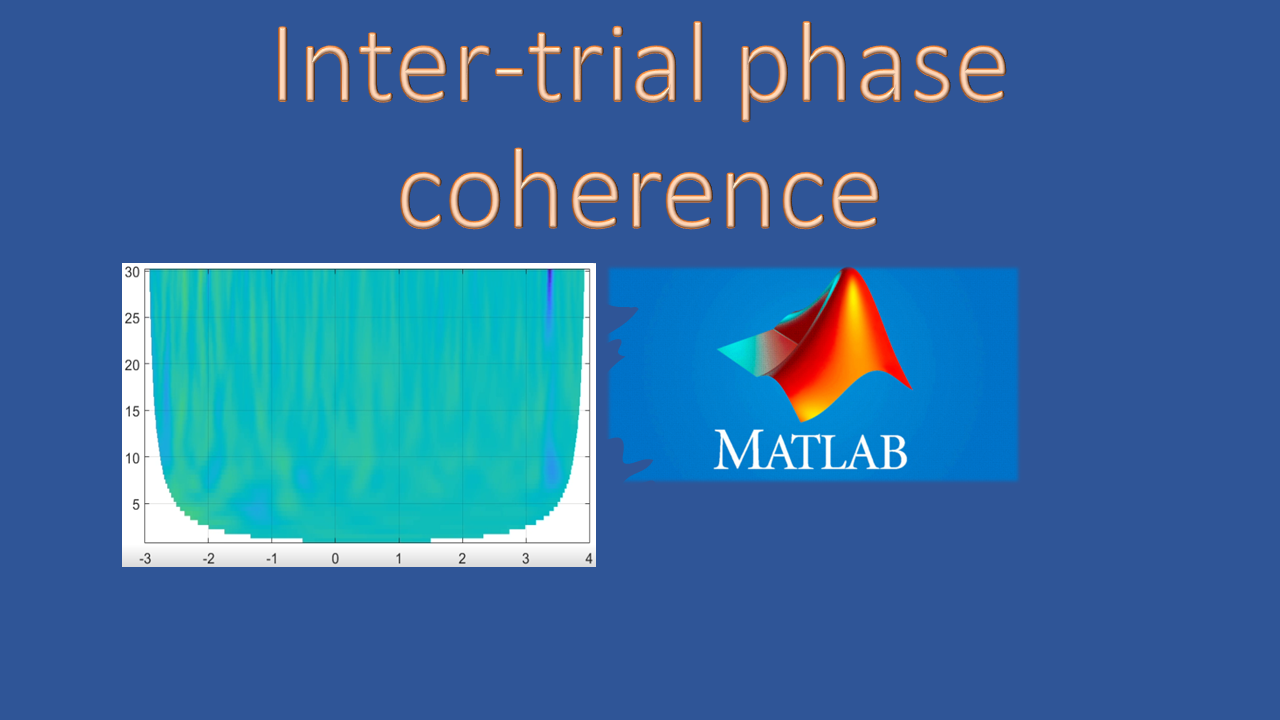 Inter-trial phase coherence

30
25
20
15
10
5
-3 -2 -1 0 1 2 3 4

MATLAB